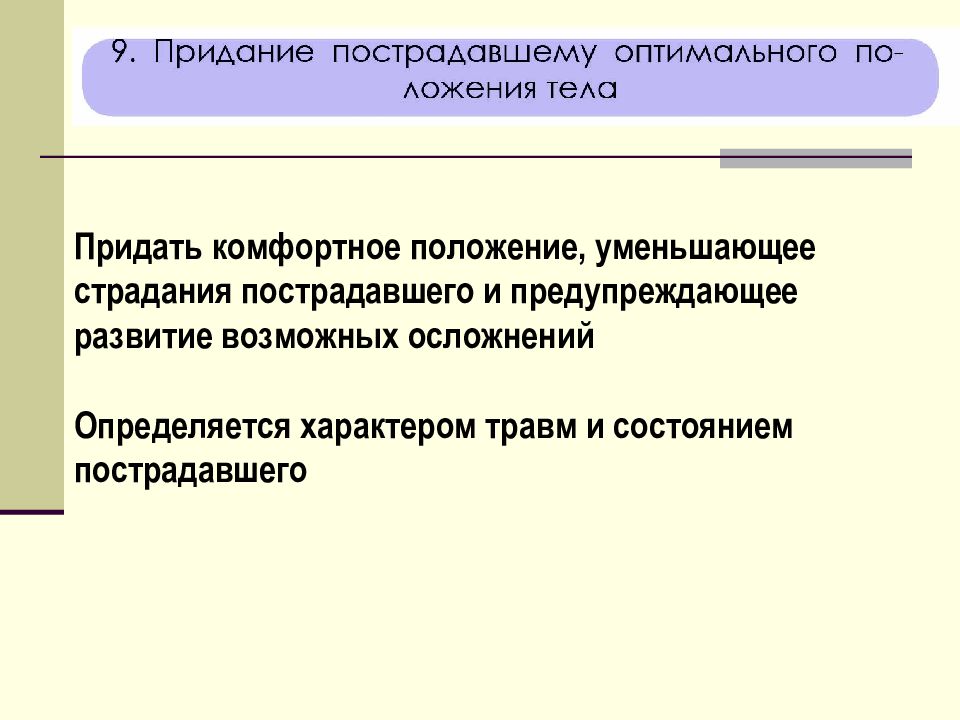 9. Придание пострадавшему оптимального положения тела

Придать комфортное положение, уменьшающее страдания пострадавшего и предупреждающее развитие возможных осложнений

Определяется характером травм и состоянием пострадавшего